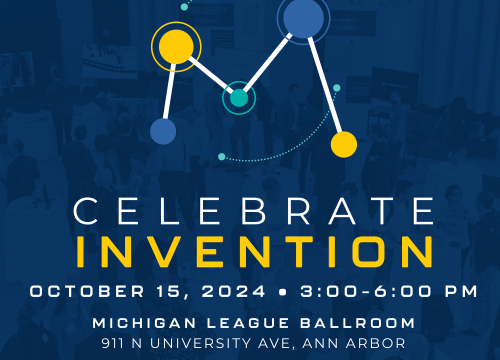 CELEBRATE
INVENTION

OCTOBER 15, 2024 • 3:00-6:00 PM

MICHIGAN LEAGUE BALLROOM
911 N UNIVERSITY AVE, ANN ARBOR